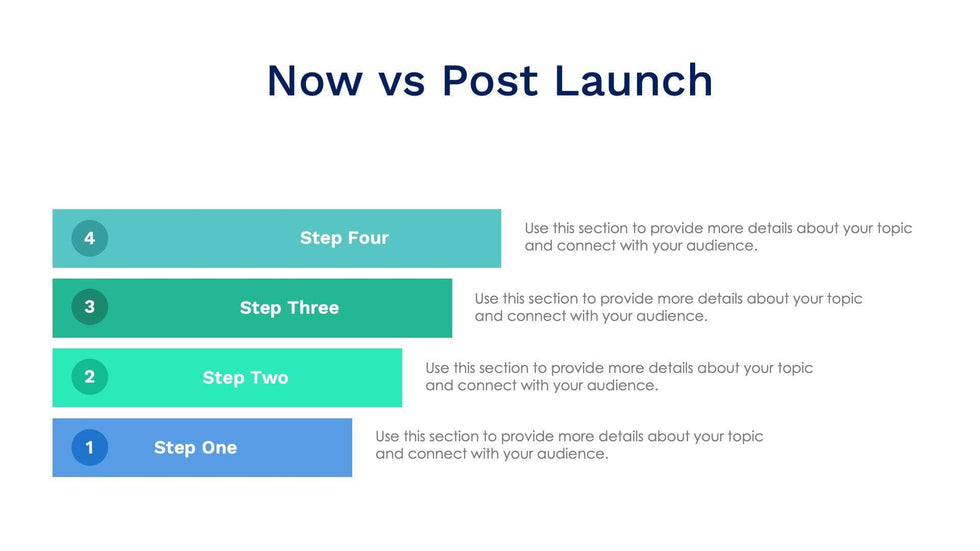 Now vs Post Launch

4 Step Four

Use this section to provide more details about your topic and connect with your audience.

3 Step Three

Use this section to provide more details about your topic and connect with your audience.

2 Step Two

Use this section to provide more details about your topic and connect with your audience.

1 Step One

Use this section to provide more details about your topic and connect with your audience.